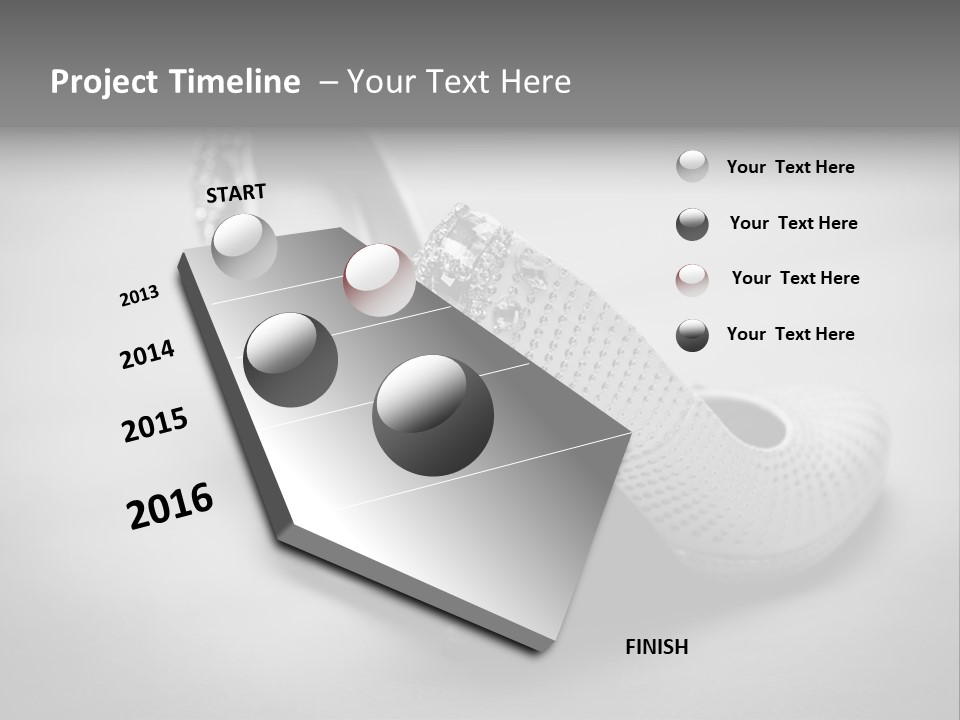 Project Timeline – Your Text Here

START

2013

2014

2015

2016

FINISH

Your Text Here

Your Text Here

Your Text Here

Your Text Here